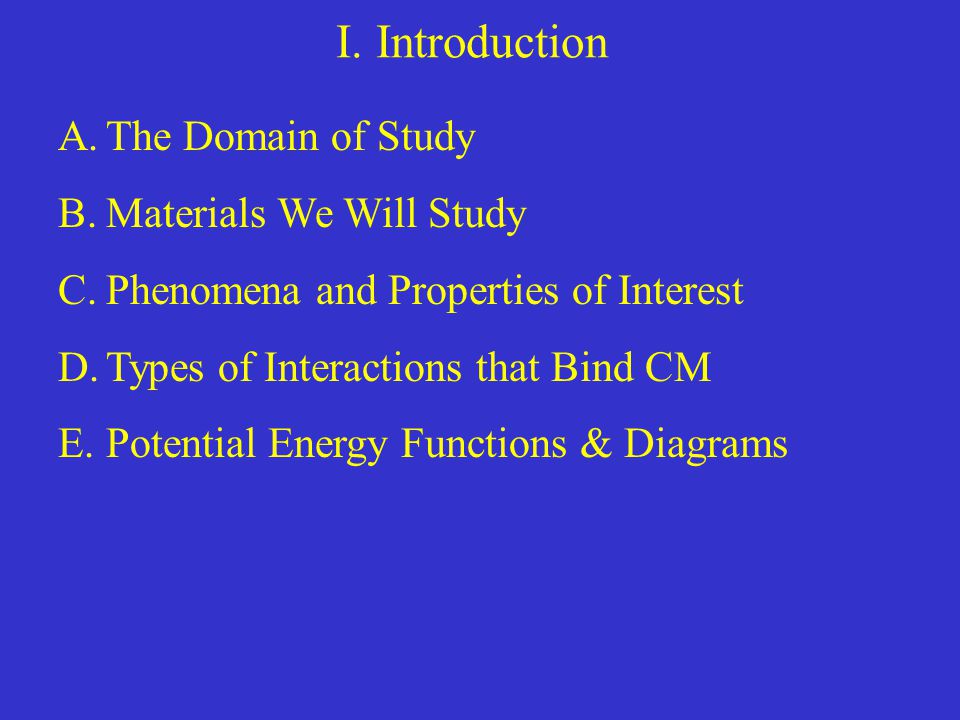 I. Introduction

A. The Domain of Study

B. Materials We Will Study

C. Phenomena and Properties of Interest

D. Types of Interactions that Bind CM

E. Potential Energy Functions & Diagrams